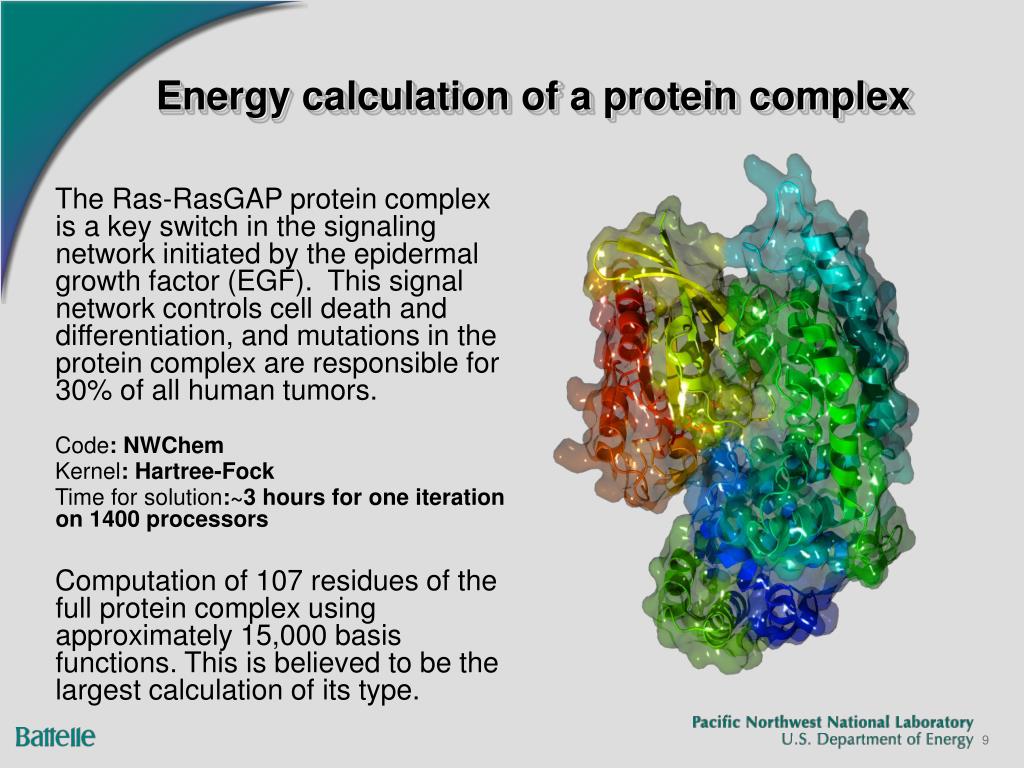 Energy calculation of a protein complex

The Ras-RasGAP protein complex is a key switch in the signaling network initiated by the epidermal growth factor (EGF). This signal network controls cell death and differentiation, and mutations in the protein complex are responsible for 30% of all human tumors.

Code: NWChem
Kernel: Hartree-Fock
Time for solution:~3 hours for one iteration on 1400 processors

Computation of 107 residues of the full protein complex using approximately 15,000 basis functions. This is believed to be the largest calculation of its type.

Battelle

Pacific Northwest National Laboratory
U.S. Department of Energy 9